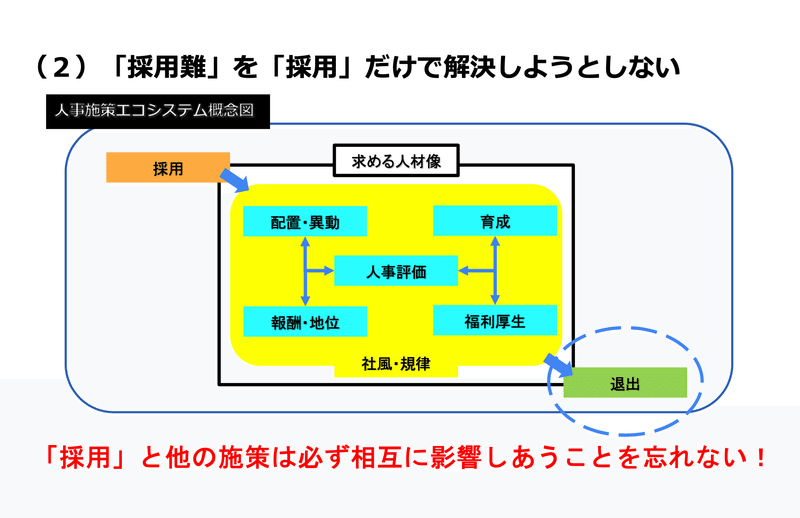 （２）「採用難」を「採用」だけで解決しようとしない

人事施策エコシステム概念図

採用

求める人材像

配置・異動

育成

人事評価

報酬・地位

福利厚生

社風・規律

退出

「採用」と他の施策は必ず相互に影響しあうことを忘れない！